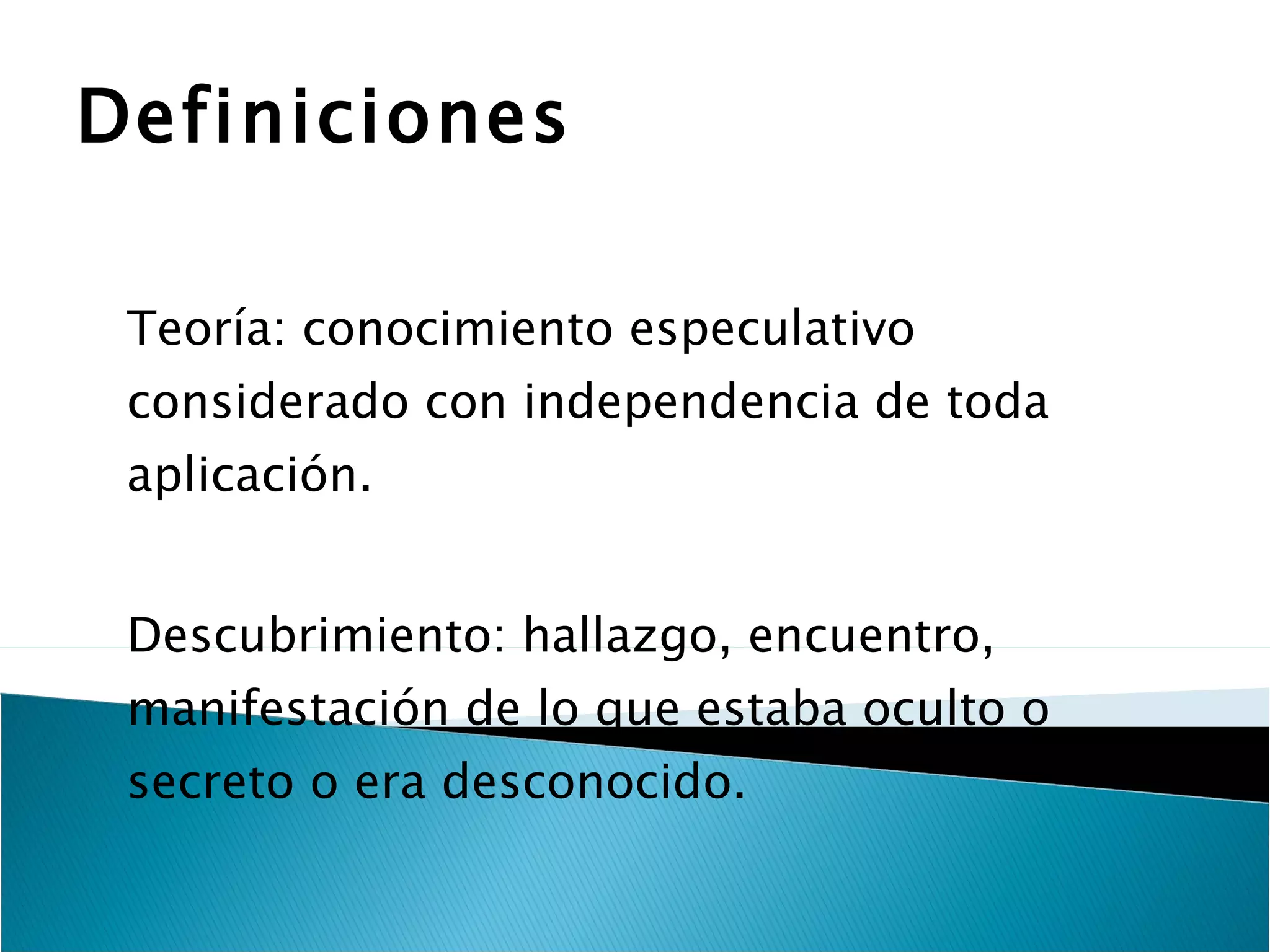 Definiciones

Teoría: conocimiento especulativo considerado con independencia de toda aplicación.

Descubrimiento: hallazgo, encuentro, manifestación de lo que estaba oculto o secreto o era desconocido.